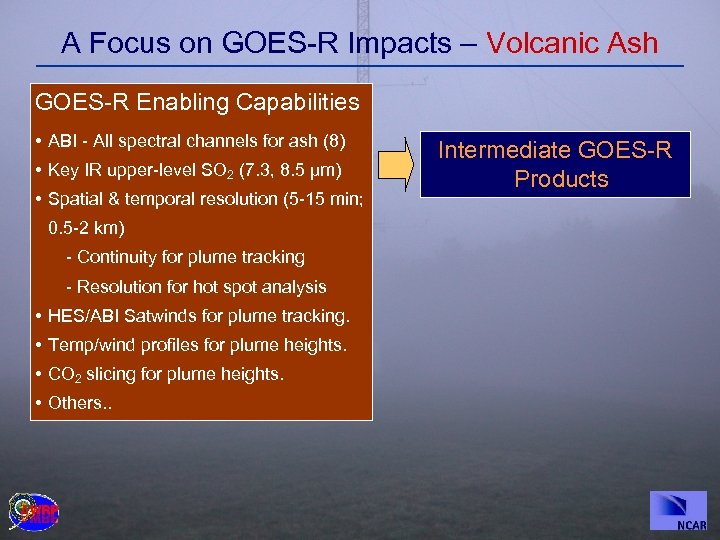 A Focus on GOES-R Impacts – Volcanic Ash

GOES-R Enabling Capabilities

• ABI - All spectral channels for ash (8)
• Key IR upper-level $SO_2$ (7.3, 8.5 µm)
• Spatial & temporal resolution (5-15 min; 0.5-2 km)
- Continuity for plume tracking
- Resolution for hot spot analysis
• HES/ABI Satwinds for plume tracking.
• Temp/wind profiles for plume heights.
• $CO_2$ slicing for plume heights.
• Others..

Intermediate GOES-R Products

NCAR